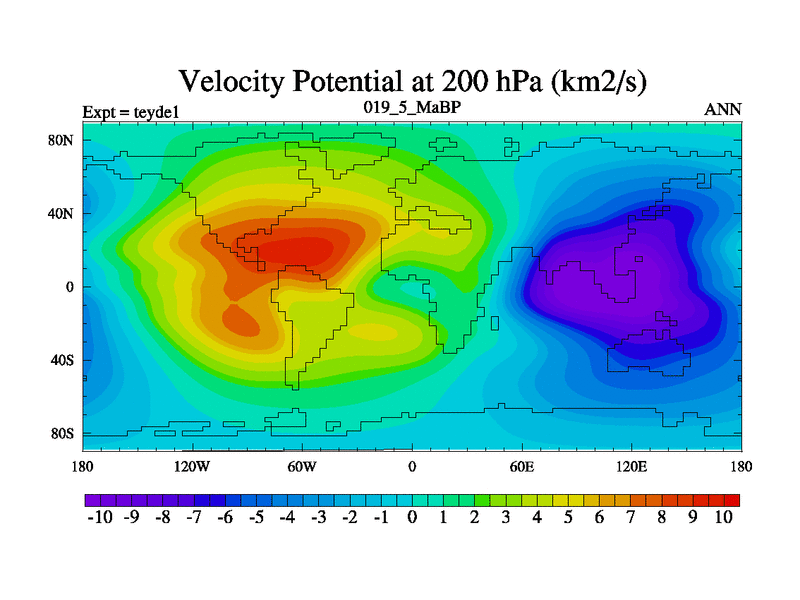 Velocity Potential at 200 hPa (km2/s)

Expt = teyde1
019_5_MaBP
ANN

80N
40N
0
40S
80S

180
120W
60W
0
60E
120E
180

-10 -9 -8 -7 -6 -5 -4 -3 -2 -1 0 1 2 3 4 5 6 7 8 9 10